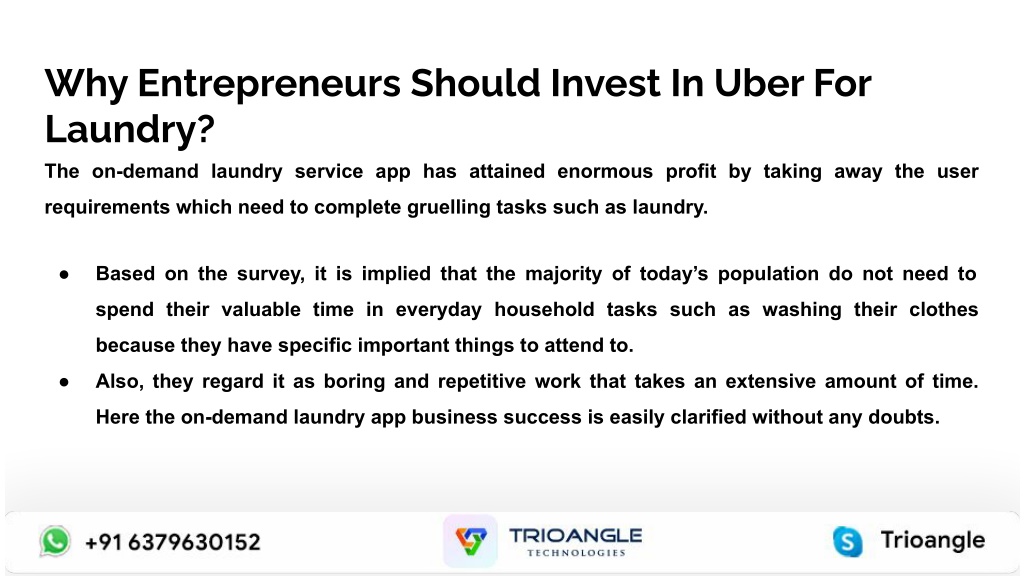 Why Entrepreneurs Should Invest In Uber For Laundry?

The on-demand laundry service app has attained enormous profit by taking away the user requirements which need to complete gruelling tasks such as laundry.

● Based on the survey, it is implied that the majority of today's population do not need to spend their valuable time in everyday household tasks such as washing their clothes because they have specific important things to attend to.
● Also, they regard it as boring and repetitive work that takes an extensive amount of time. Here the on-demand laundry app business success is easily clarified without any doubts.

+91 6379630152

TRIOANGLE
TECHNOLOGIES

Trioangle